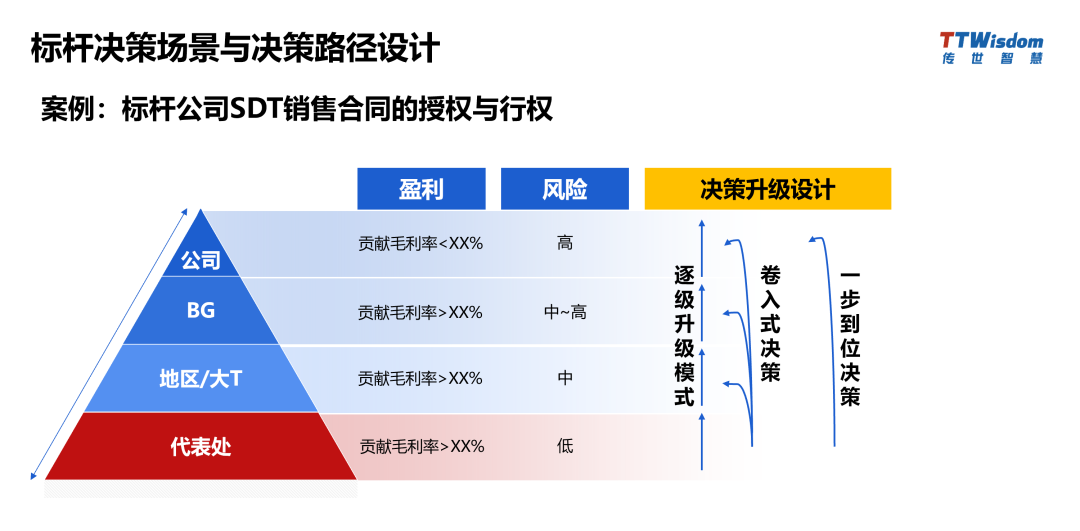 标杆决策场景与决策路径设计

TTWisdom
传世智慧

案例：标杆公司SDT销售合同的授权与行权

| | 盈利 | 风险 | 决策升级设计 |
|---|---|---|---|
| 公司 | 贡献毛利率<XX% | 高 | |
| BG | 贡献毛利率>XX% | 中~高 | |
| 地区/大T | 贡献毛利率>XX% | 中 | |
| 代表处 | 贡献毛利率>XX% | 低 | |

逐级升级模式

卷入式决策

一步到位决策